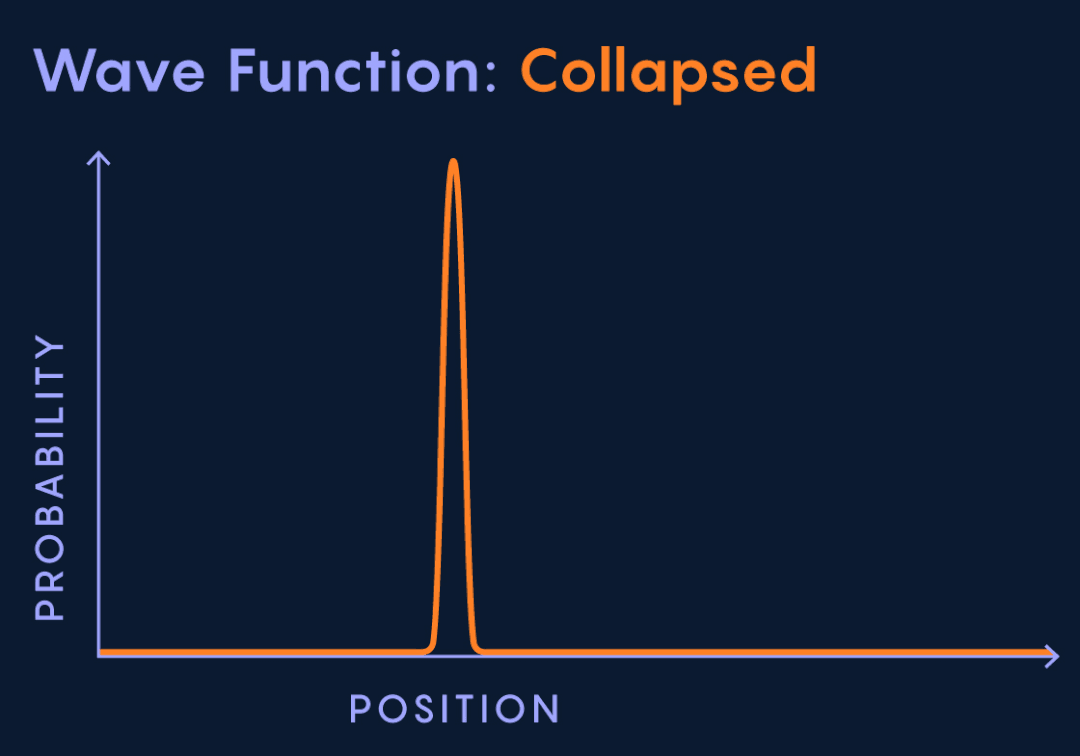 Wave Function: Collapsed

PROBABILITY

POSITION